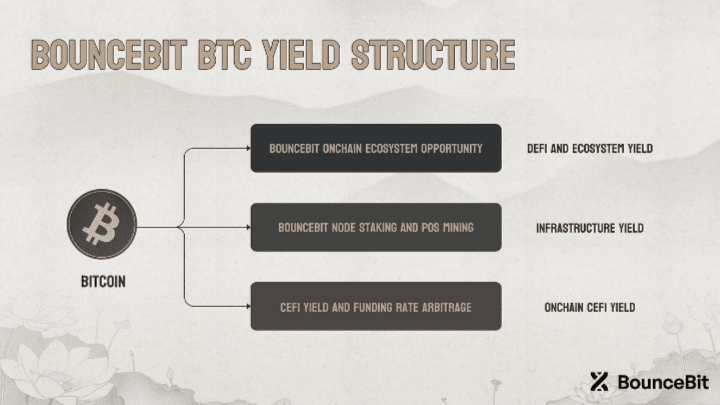 BOUNCEBIT BTC YIELD STRUCTURE

BITCOIN

BOUNCEBIT ONCHAIN ECOSYSTEM OPPORTUNITY

DEFI AND ECOSYSTEM YIELD

BOUNCEBIT NODE STAKING AND POS MINING

INFRASTRUCTURE YIELD

CEFI YIELD AND FUNDING RATE ARBITRAGE

ONCHAIN CEFI YIELD

BounceBit